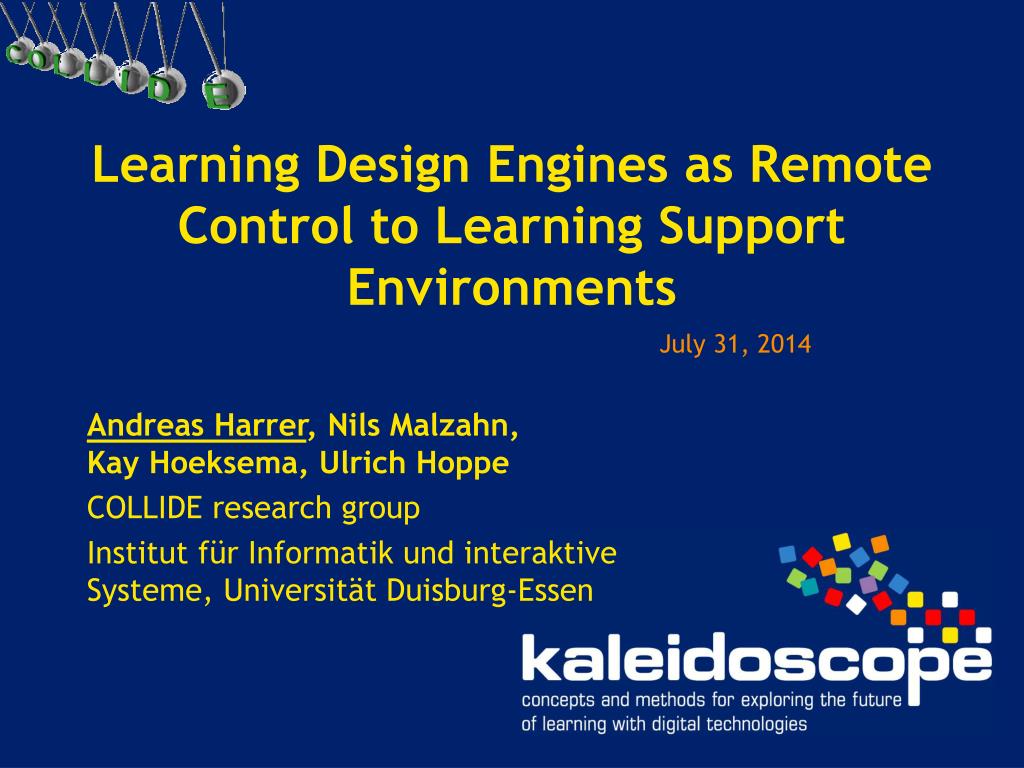 COLLIDE

Learning Design Engines as Remote Control to Learning Support Environments

July 31, 2014

Andreas Harrer, Nils Malzahn, Kay Hoeksema, Ulrich Hoppe

COLLIDE research group

Institut für Informatik und interaktive Systeme, Universität Duisburg-Essen

kaleidoscope
concepts and methods for exploring the future of learning with digital technologies